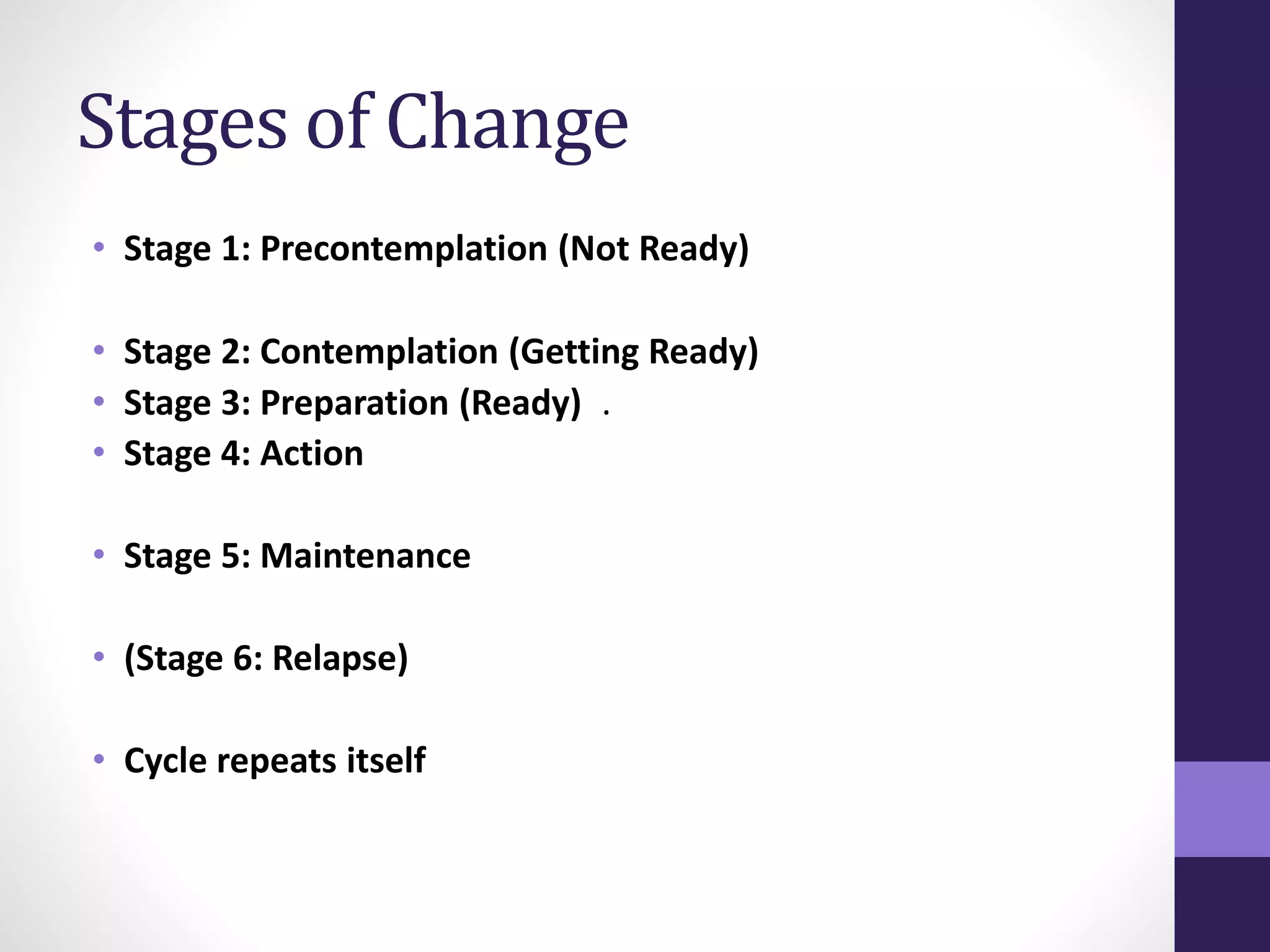 Stages of Change

• Stage 1: Precontemplation (Not Ready)

• Stage 2: Contemplation (Getting Ready)
• Stage 3: Preparation (Ready) .
• Stage 4: Action

• Stage 5: Maintenance

• (Stage 6: Relapse)

• Cycle repeats itself